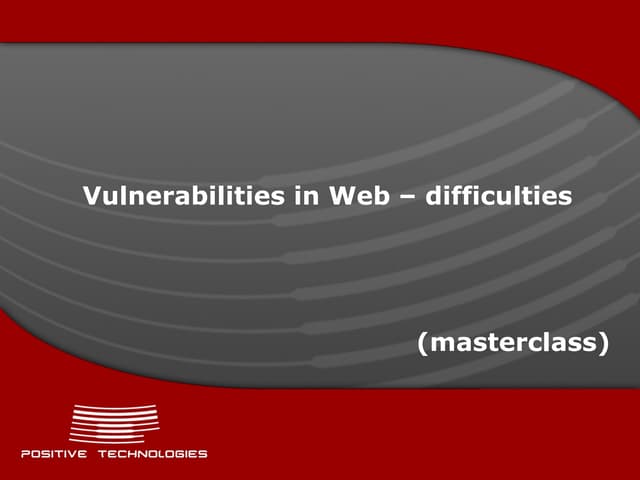 Vulnerabilities in Web – difficulties

(masterclass)

POSITIVE TECHNOLOGIES